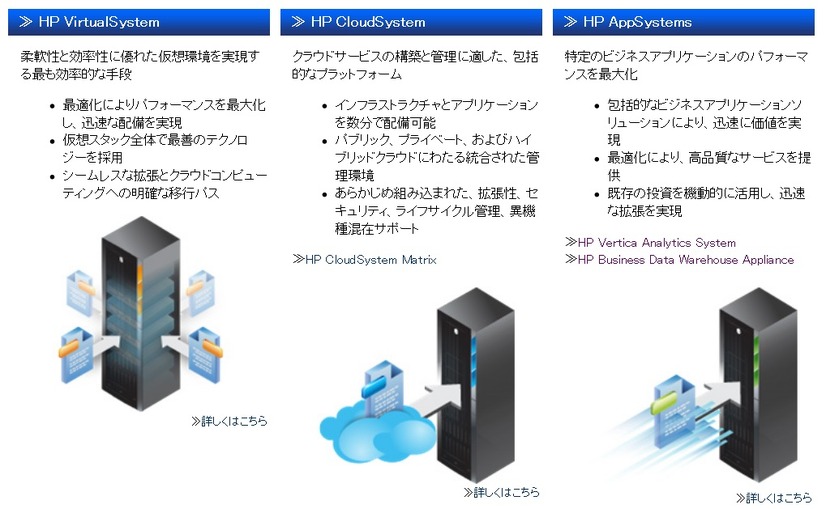 ≫ HP VirtualSystem

柔軟性と効率性に優れた仮想環境を実現する最も効率的な手段

- 最適化によりパフォーマンスを最大化し、迅速な配備を実現
- 仮想スタック全体で最善のテクノロジーを採用
- シームレスな拡張とクラウドコンピューティングへの明確な移行パス

≫詳しくはこちら

≫ HP CloudSystem

クラウドサービスの構築と管理に適した、包括的なプラットフォーム

- インフラストラクチャとアプリケーションを数分で配備可能
- パブリック、プライベート、およびハイブリッドクラウドにわたる統合された管理環境
- あらかじめ組み込まれた、拡張性、セキュリティ、ライフサイクル管理、異機種混在サポート

≫HP CloudSystem Matrix

≫詳しくはこちら

≫ HP AppSystems

特定のビジネスアプリケーションのパフォーマンスを最大化

- 包括的なビジネスアプリケーションソリューションにより、迅速に価値を実現
- 最適化により、高品質なサービスを提供
- 既存の投資を機動的に活用し、迅速な拡張を実現

≫HP Vertica Analytics System
≫HP Business Data Warehouse Appliance

≫詳しくはこちら